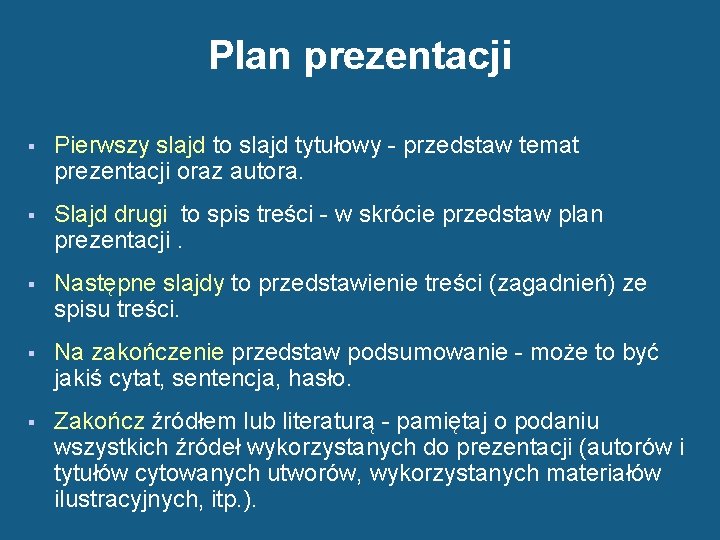 Plan prezentacji

▪ Pierwszy slajd to slajd tytułowy - przedstaw temat prezentacji oraz autora.

▪ Slajd drugi  to spis treści - w skrócie przedstaw plan prezentacji .

▪ Następne slajdy to przedstawienie treści (zagadnień) ze spisu treści.

▪ Na zakończenie przedstaw podsumowanie - może to być jakiś cytat, sentencja, hasło.

▪ Zakończ źródłem lub literaturą - pamiętaj o podaniu wszystkich źródeł wykorzystanych do prezentacji (autorów i tytułów cytowanych utworów, wykorzystanych materiałów ilustracyjnych, itp.).